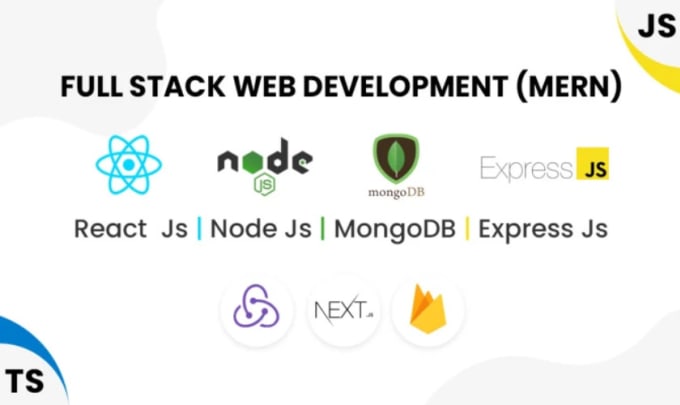 JS

FULL STACK WEB DEVELOPMENT (MERN)

node JS

mongoDB

Express JS

React Js | Node Js | MongoDB | Express Js

NEXT.JS

TS